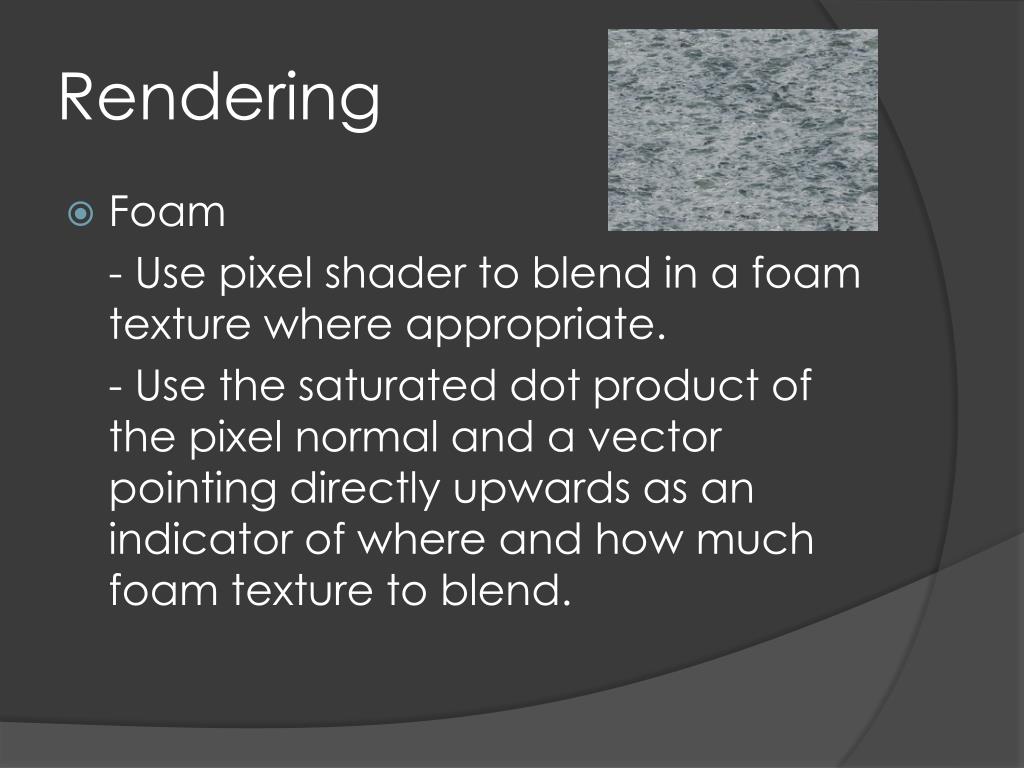 Rendering

Foam

- Use pixel shader to blend in a foam texture where appropriate.

- Use the saturated dot product of the pixel normal and a vector pointing directly upwards as an indicator of where and how much foam texture to blend.